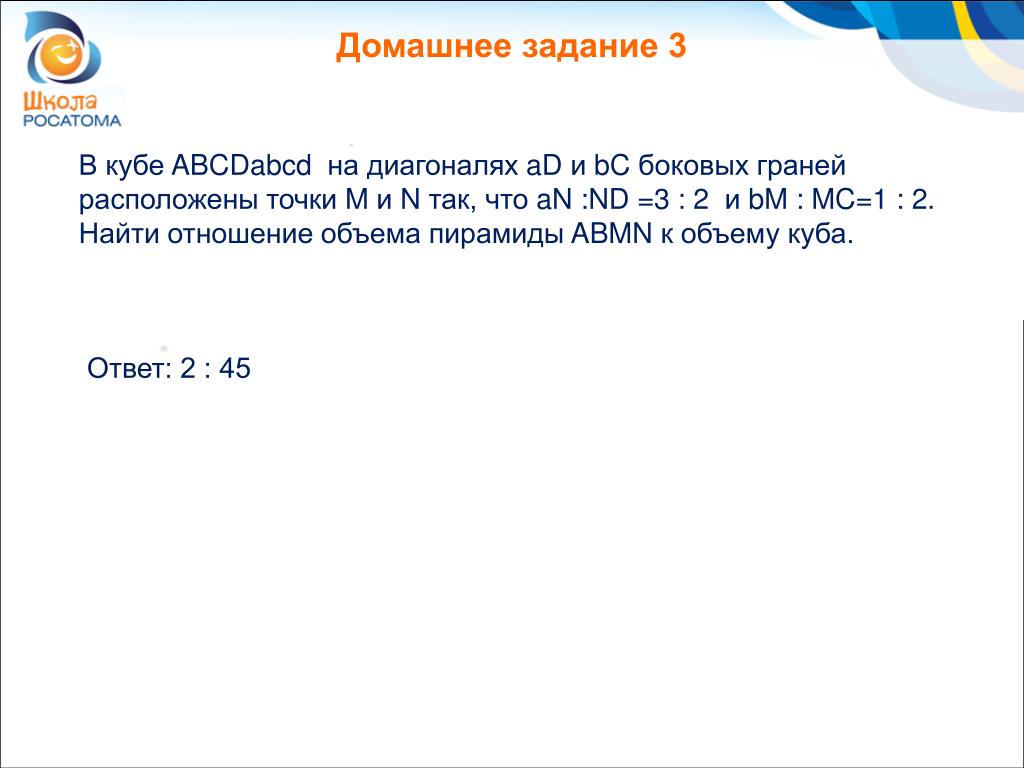 Школа РОСАТОМА

Домашнее задание 3

В кубе ABCDabcd на диагоналях aD и bC боковых граней расположены точки M и N так, что aN :ND =3 : 2 и bM : MC=1 : 2. Найти отношение объема пирамиды ABMN к объему куба.

Ответ: 2 : 45